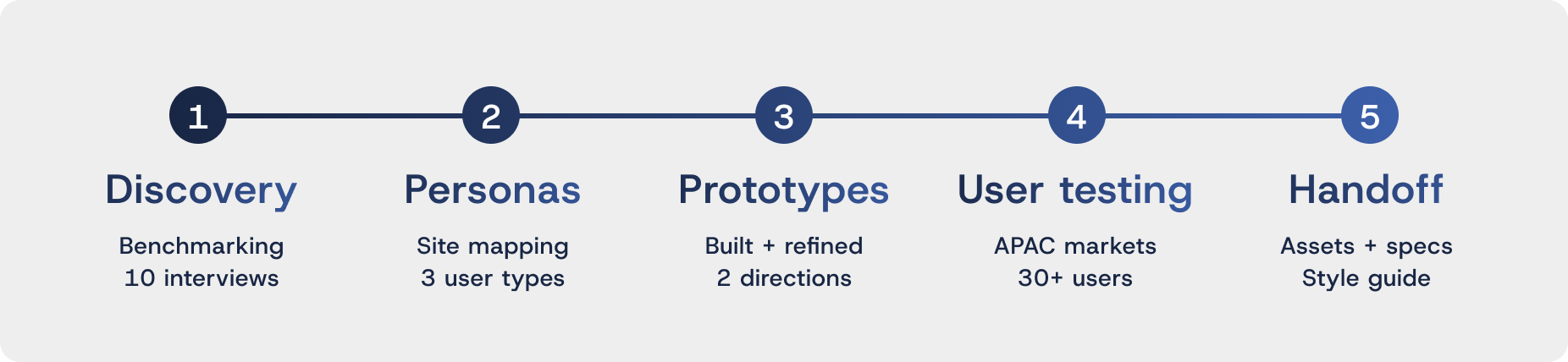 1

Discovery

Benchmarking
10 interviews

2

Personas

Site mapping
3 user types

3

Prototypes

Built + refined
2 directions

4

User testing

APAC markets
30+ users

5

Handoff

Assets + specs
Style guide